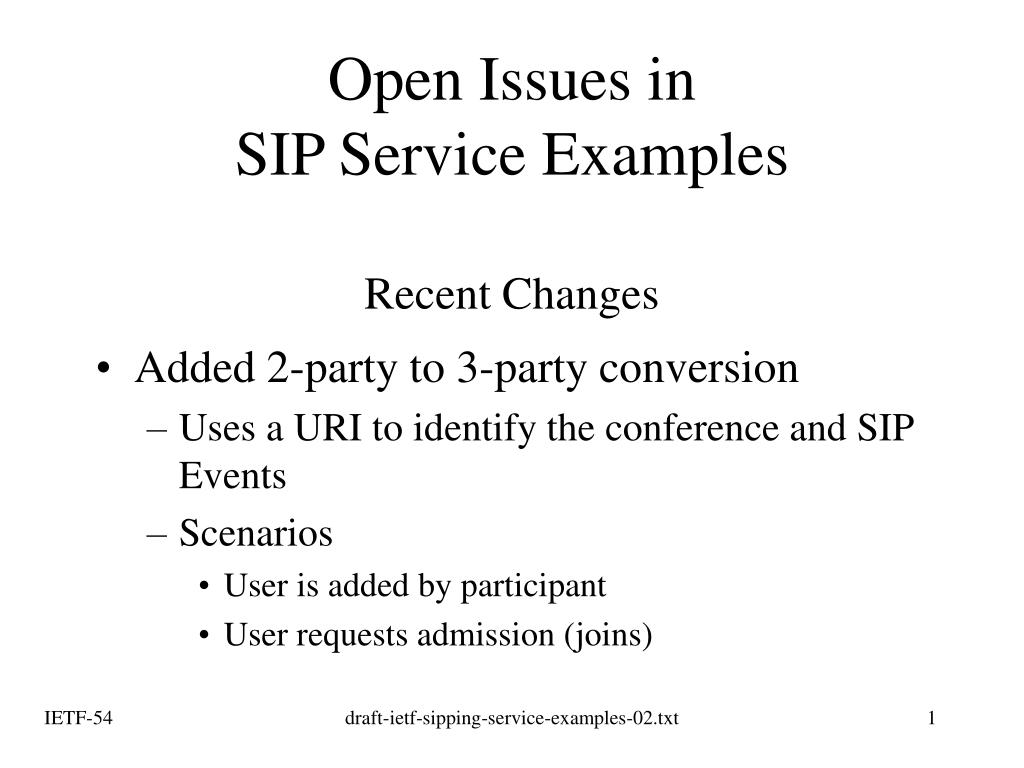 Open Issues in
SIP Service Examples

Recent Changes

• Added 2-party to 3-party conversion
– Uses a URI to identify the conference and SIP Events
– Scenarios
• User is added by participant
• User requests admission (joins)

IETF-54

draft-ietf-sipping-service-examples-02.txt

1